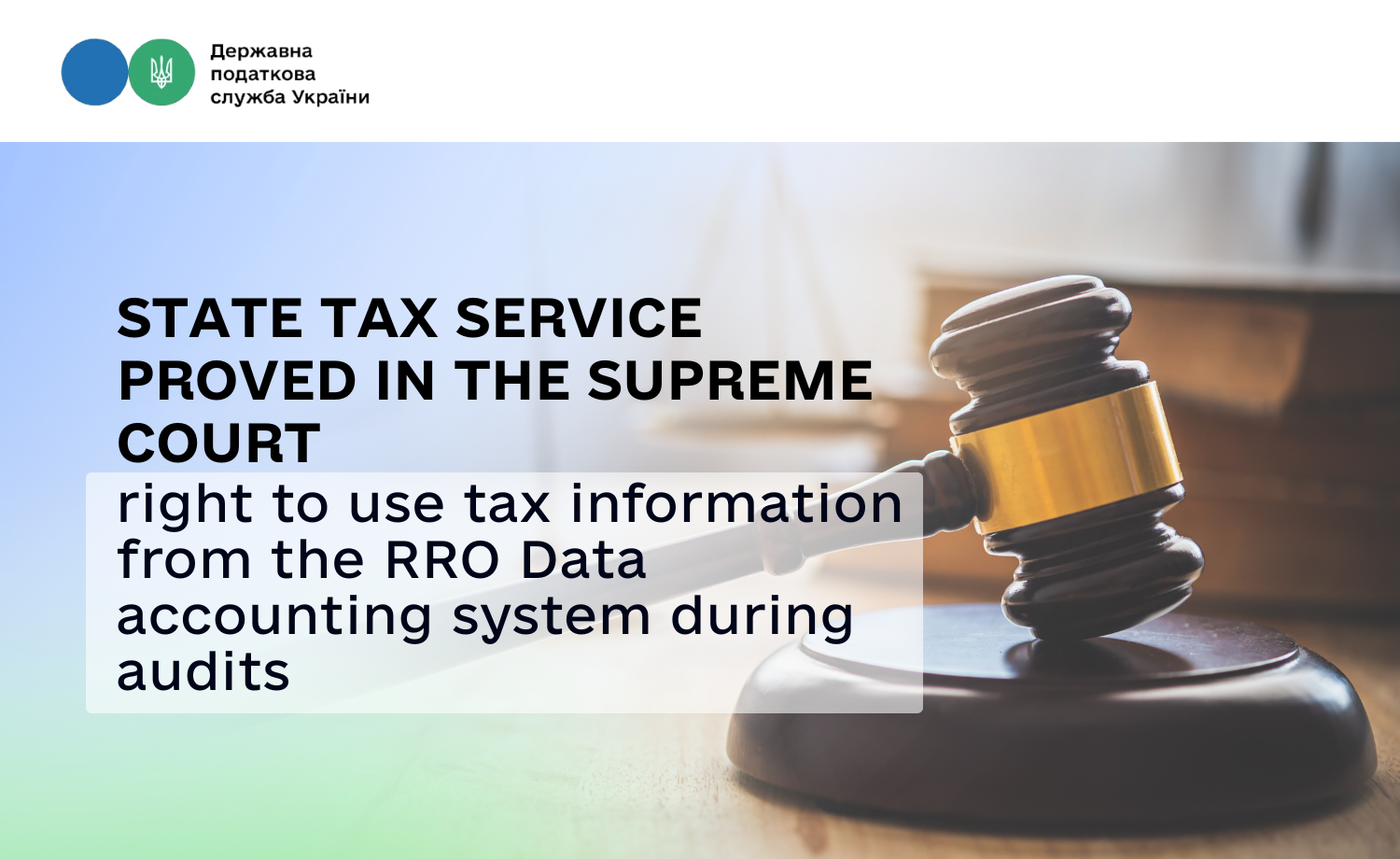 Державна податкова служба України

STATE TAX SERVICE PROVED IN THE SUPREME COURT

right to use tax information from the RRO Data accounting system during audits